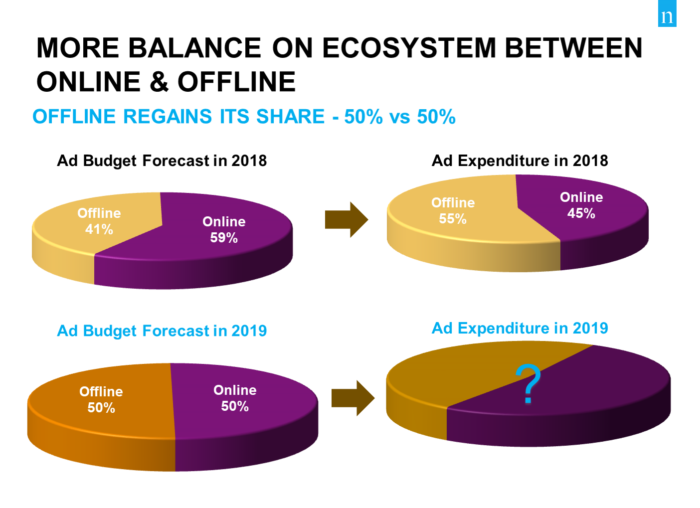 n

MORE BALANCE ON ECOSYSTEM BETWEEN ONLINE & OFFLINE

OFFLINE REGAINS ITS SHARE - 50% vs 50%

Ad Budget Forecast in 2018

Offline 41%

Online 59%

Ad Expenditure in 2018

Offline 55%

Online 45%

Ad Budget Forecast in 2019

Offline 50%

Online 50%

Ad Expenditure in 2019

?